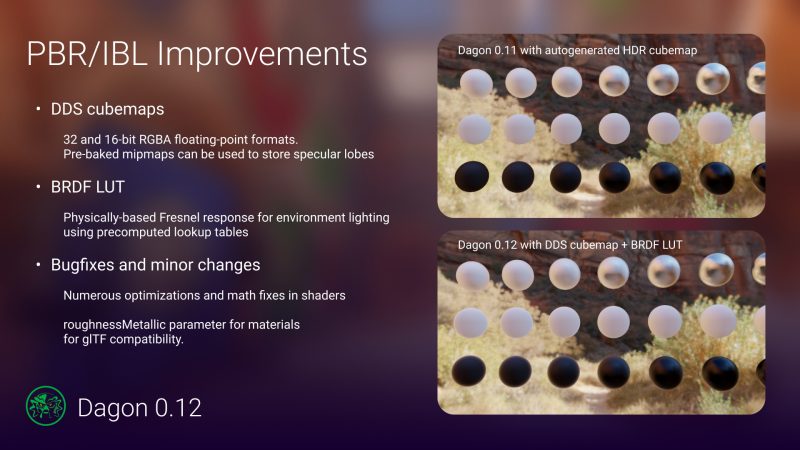 PBR/IBL Improvements

• DDS cubemaps

32 and 16-bit RGBA floating-point formats.
Pre-baked mipmaps can be used to store specular lobes

• BRDF LUT

Physically-based Fresnel response for environment lighting using precomputed lookup tables

• Bugfixes and minor changes

Numerous optimizations and math fixes in shaders

roughnessMetallic parameter for materials for glTF compatibility.

Dagon 0.12

Dagon 0.11 with autogenerated HDR cubemap

Dagon 0.12 with DDS cubemap + BRDF LUT